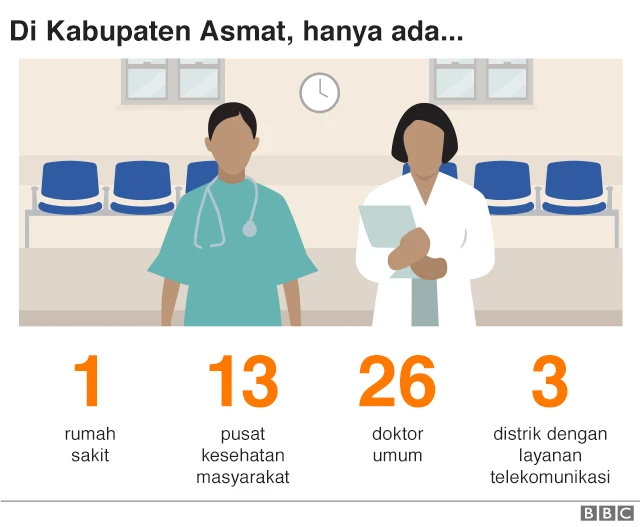 Di Kabupaten Asmat, hanya ada...

1
rumah sakit

13
pusat kesehatan masyarakat

26
doktor umum

3
distrik dengan layanan telekomunikasi

BBC